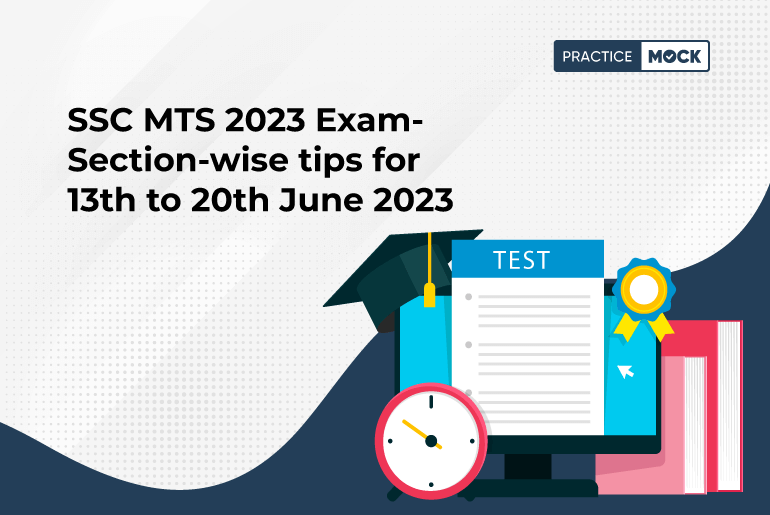 PRACTICE MOCK

SSC MTS 2023 Exam-Section-wise tips for 13th to 20th June 2023

TEST